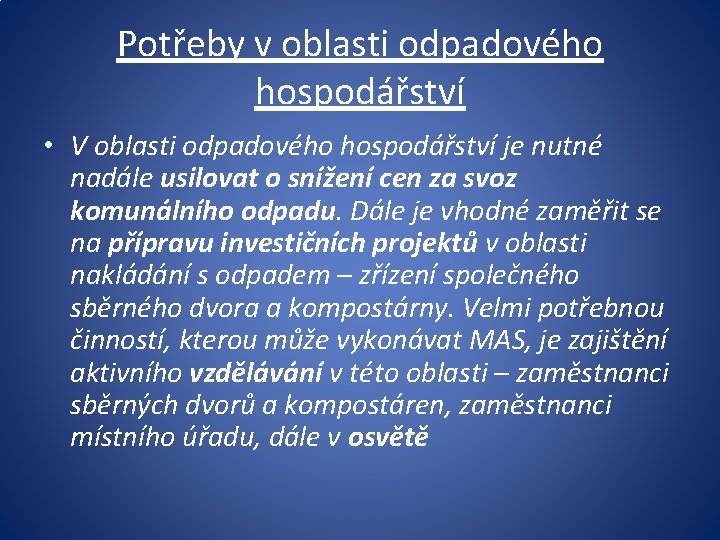 Potřeby v oblasti odpadového hospodářství

• V oblasti odpadového hospodářství je nutné nadále usilovat o snížení cen za svoz komunálního odpadu. Dále je vhodné zaměřit se na přípravu investičních projektů v oblasti nakládání s odpadem – zřízení společného sběrného dvora a kompostárny. Velmi potřebnou činností, kterou může vykonávat MAS, je zajištění aktivního vzdělávání v této oblasti – zaměstnanci sběrných dvorů a kompostáren, zaměstnanci místního úřadu, dále v osvětě